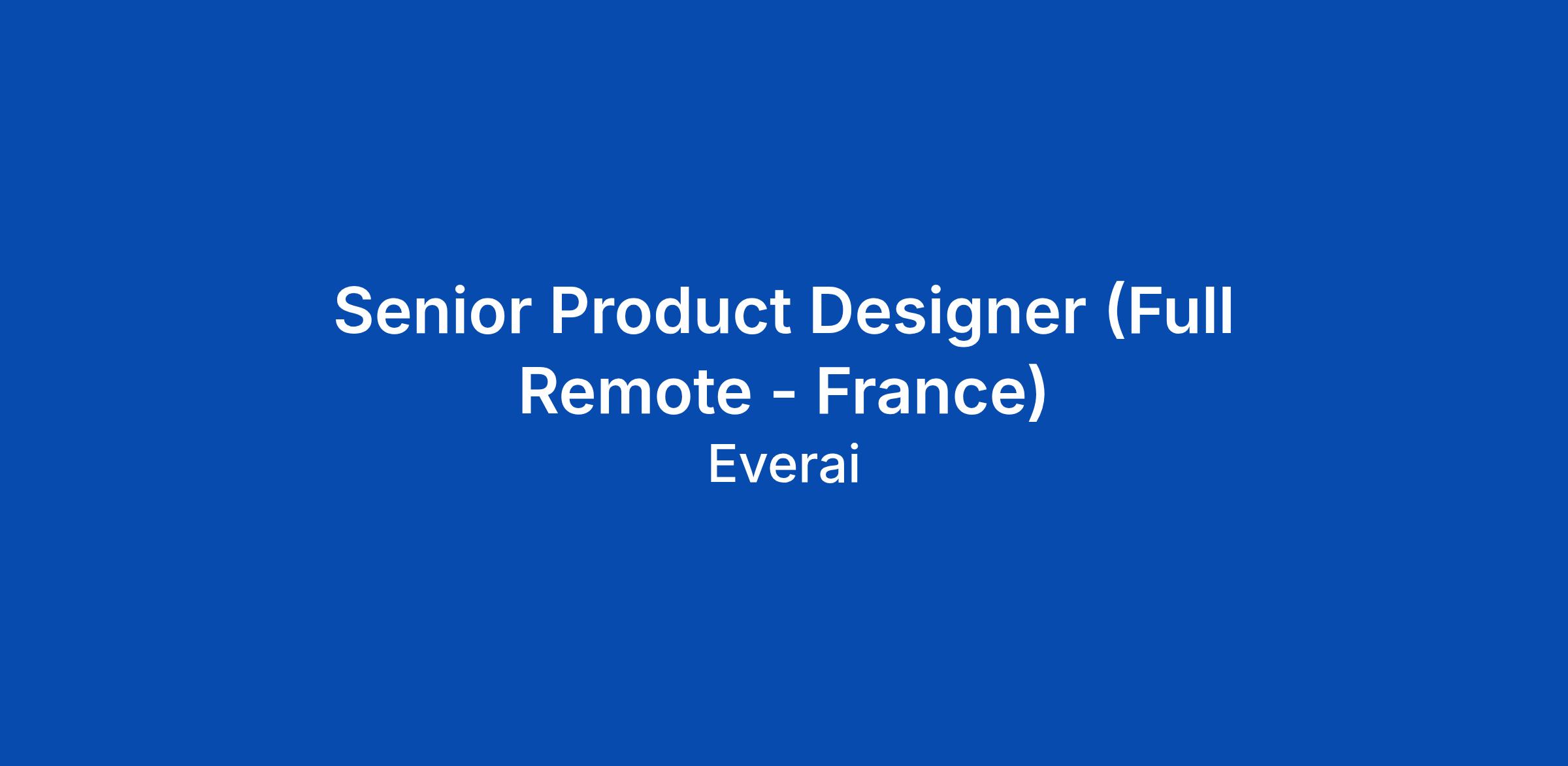 Senior Product Designer (Full Remote - France)

Everai